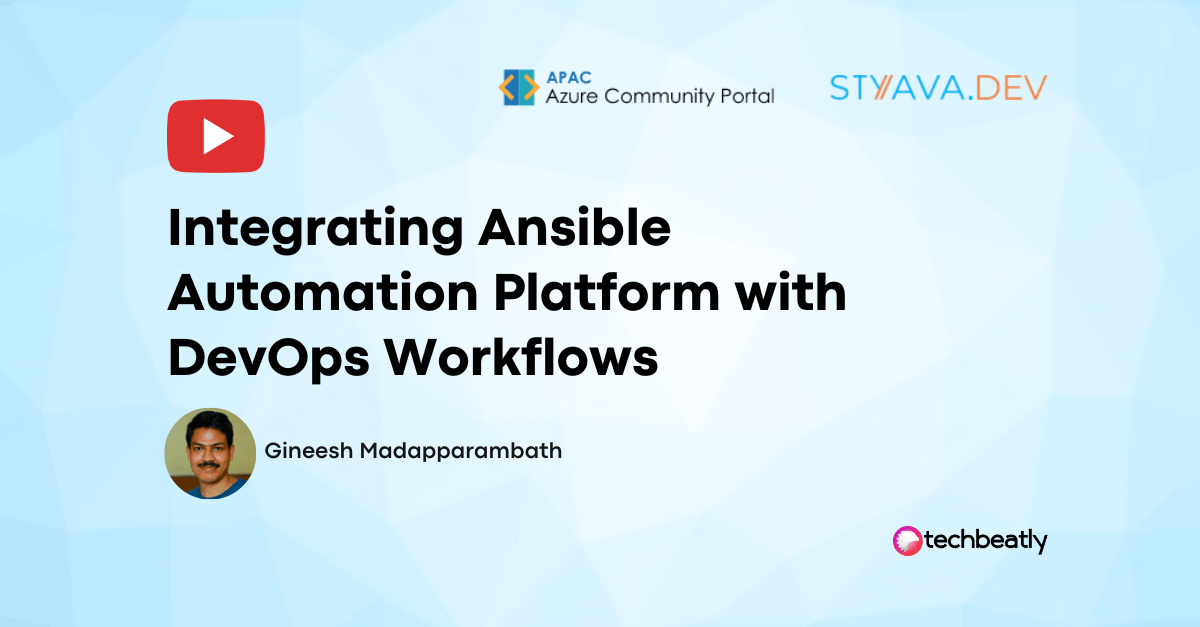 APAC
Azure Community Portal

STYAVA.DEV

Integrating Ansible Automation Platform with DevOps Workflows

Gineesh Madapparambath

techbeatly